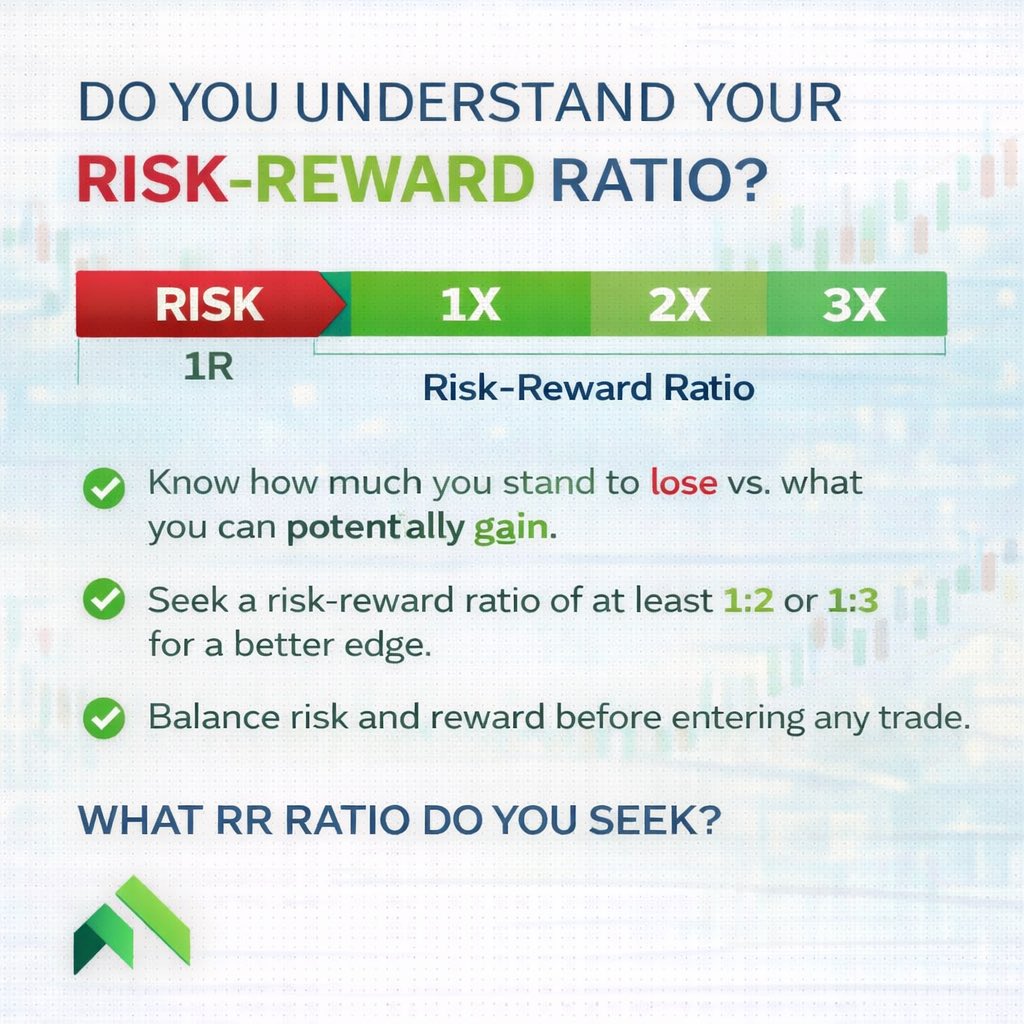 DO YOU UNDERSTAND YOUR RISK-REWARD RATIO?

RISK 1X 2X 3X

1R

Risk-Reward Ratio

Know how much you stand to lose vs. what you can potentally gain.

Seek a risk-reward ratio of at least 1:2 or 1:3 for a better edge.

Balance risk and reward before entering any trade.

WHAT RR RATIO DO YOU SEEK?